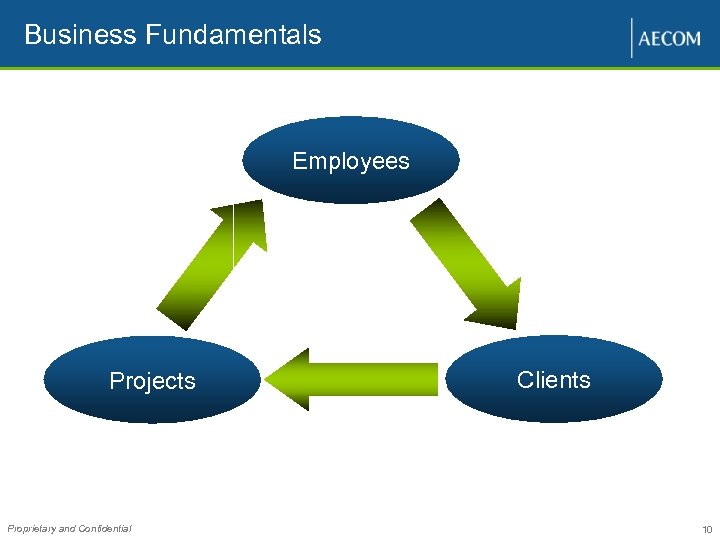 Business Fundamentals

AECOM

Employees

Projects

Clients

Proprietary and Confidential

10